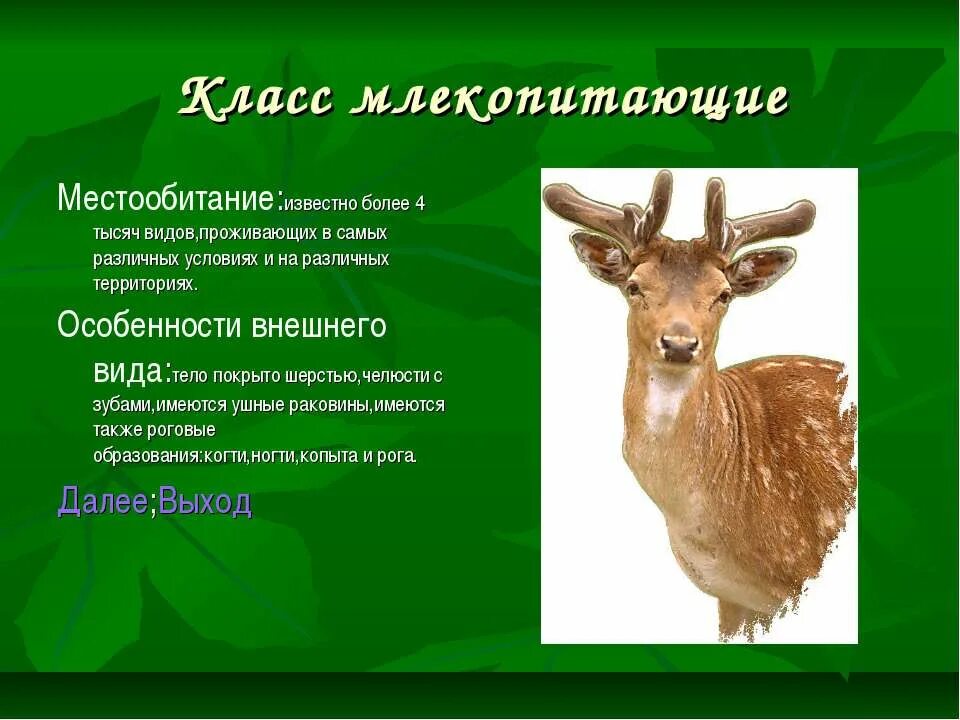 Класс млекопитающие

Местообитание:известно более 4 тысяч видов,проживающих в самых различных условиях и на различных территориях.

Особенности внешнего вида:тело покрыто шерстью,челюсти с зубами,имеются ушные раковины,имеются также роговые образования:когти,ногти,копыта и рога.

Далее;Выход